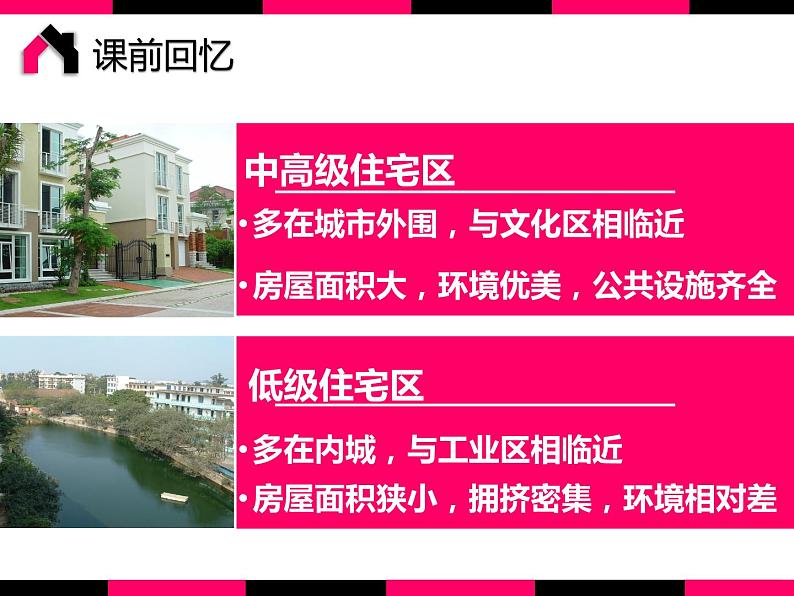 课前回忆

中高级住宅区

•多在城市外围，与文化区相临近

•房屋面积大，环境优美，公共设施齐全

低级住宅区

•多在内城，与工业区相临近

•房屋面积狭小，拥挤密集，环境相对差